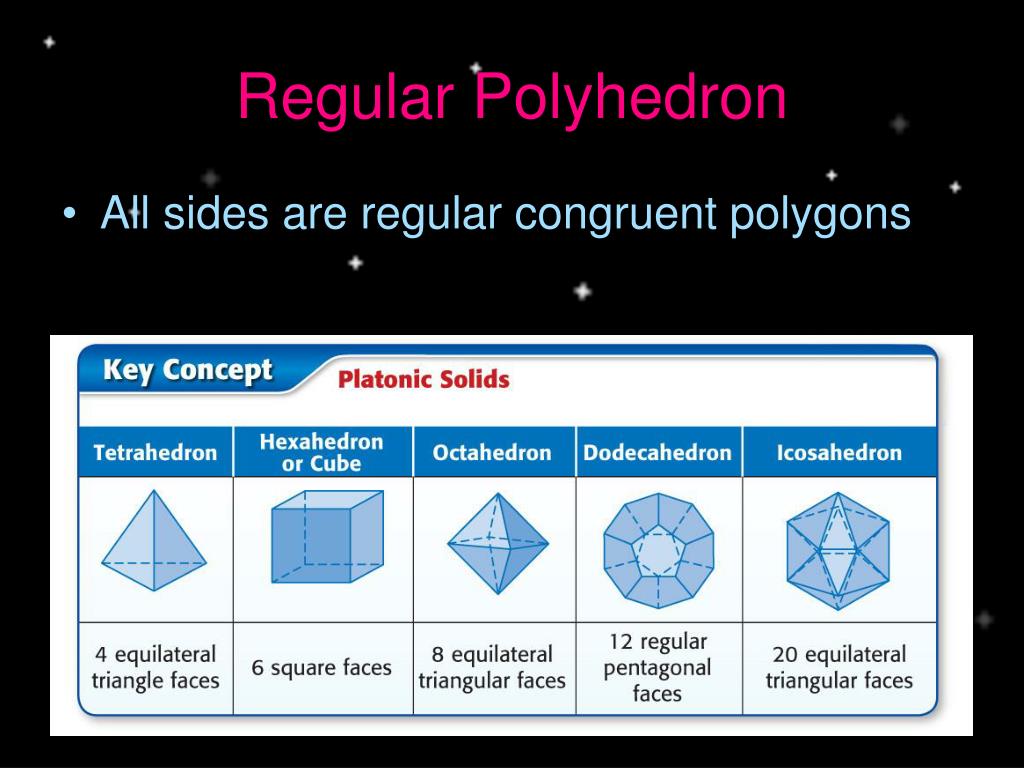 Regular Polyhedron

• All sides are regular congruent polygons

Key Concept Platonic Solids

| Tetrahedron | Hexahedron or Cube | Octahedron | Dodecahedron | Icosahedron |
|---|---|---|---|---|
| | | | | |
| 4 equilateral triangle faces | 6 square faces | 8 equilateral triangular faces | 12 regular pentagonal faces | 20 equilateral triangular faces |